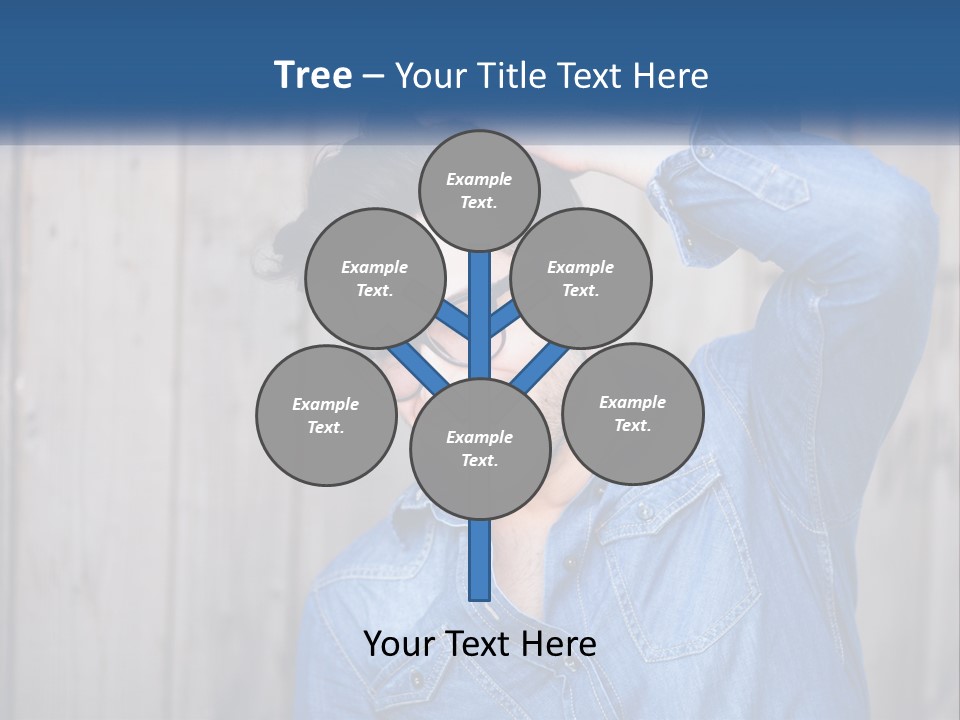 Tree – Your Title Text Here

Example Text.

Example Text.

Example Text.

Example Text.

Example Text.

Example Text.

Your Text Here